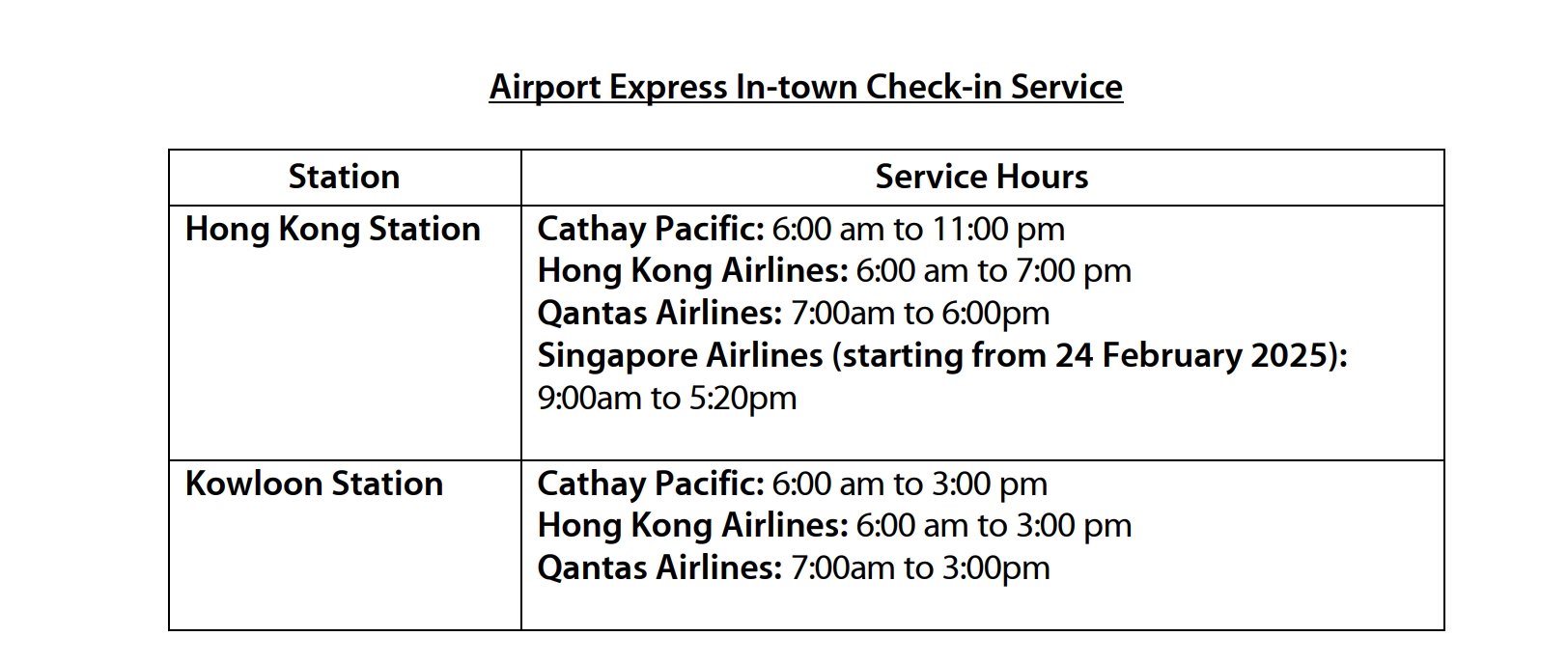 Airport Express In-town Check-in Service

| Station | Service Hours |
|---|---|
| Hong Kong Station | Cathay Pacific: 6:00 am to 11:00 pm<br>Hong Kong Airlines: 6:00 am to 7:00 pm<br>Qantas Airlines: 7:00am to 6:00pm<br>Singapore Airlines (starting from 24 February 2025): 9:00am to 5:20pm |
| Kowloon Station | Cathay Pacific: 6:00 am to 3:00 pm<br>Hong Kong Airlines: 6:00 am to 3:00 pm<br>Qantas Airlines: 7:00am to 3:00pm |